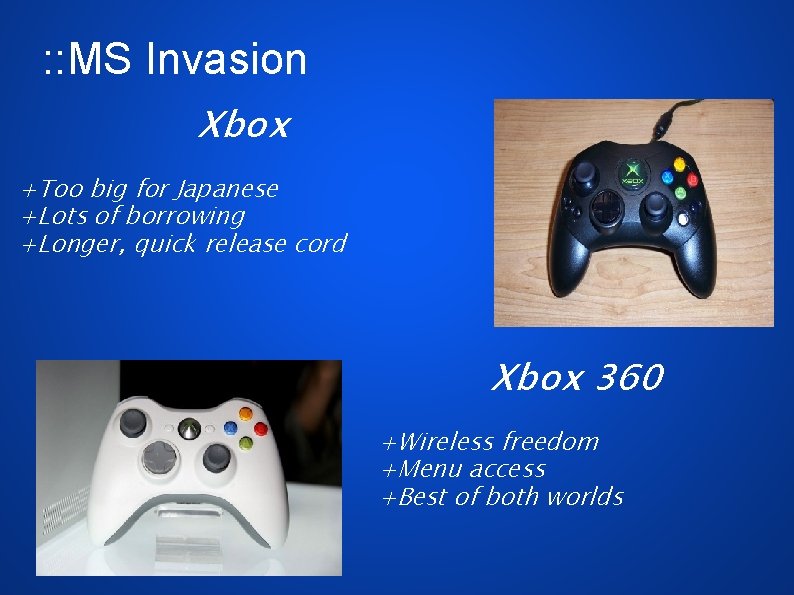 ::MS Invasion

Xbox

+Too big for Japanese
+Lots of borrowing
+Longer, quick release cord

XBOX

Xbox 360

+Wireless freedom
+Menu access
+Best of both worlds